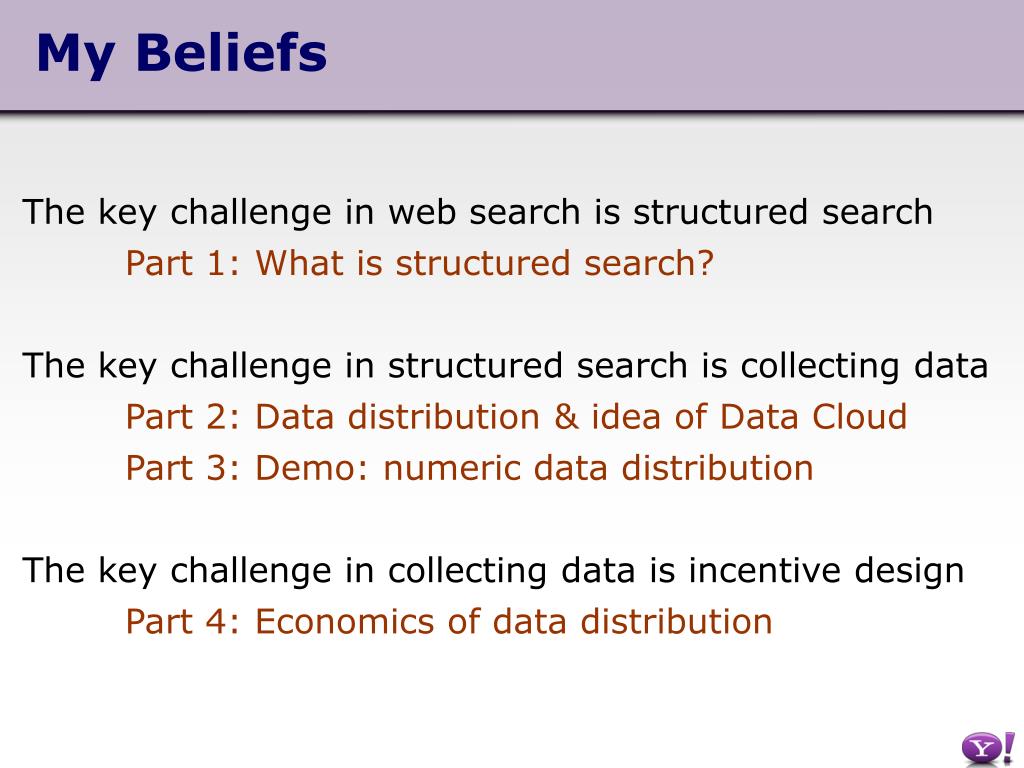 My Beliefs

The key challenge in web search is structured search
Part 1: What is structured search?

The key challenge in structured search is collecting data
Part 2: Data distribution & idea of Data Cloud
Part 3: Demo: numeric data distribution

The key challenge in collecting data is incentive design
Part 4: Economics of data distribution

Y!